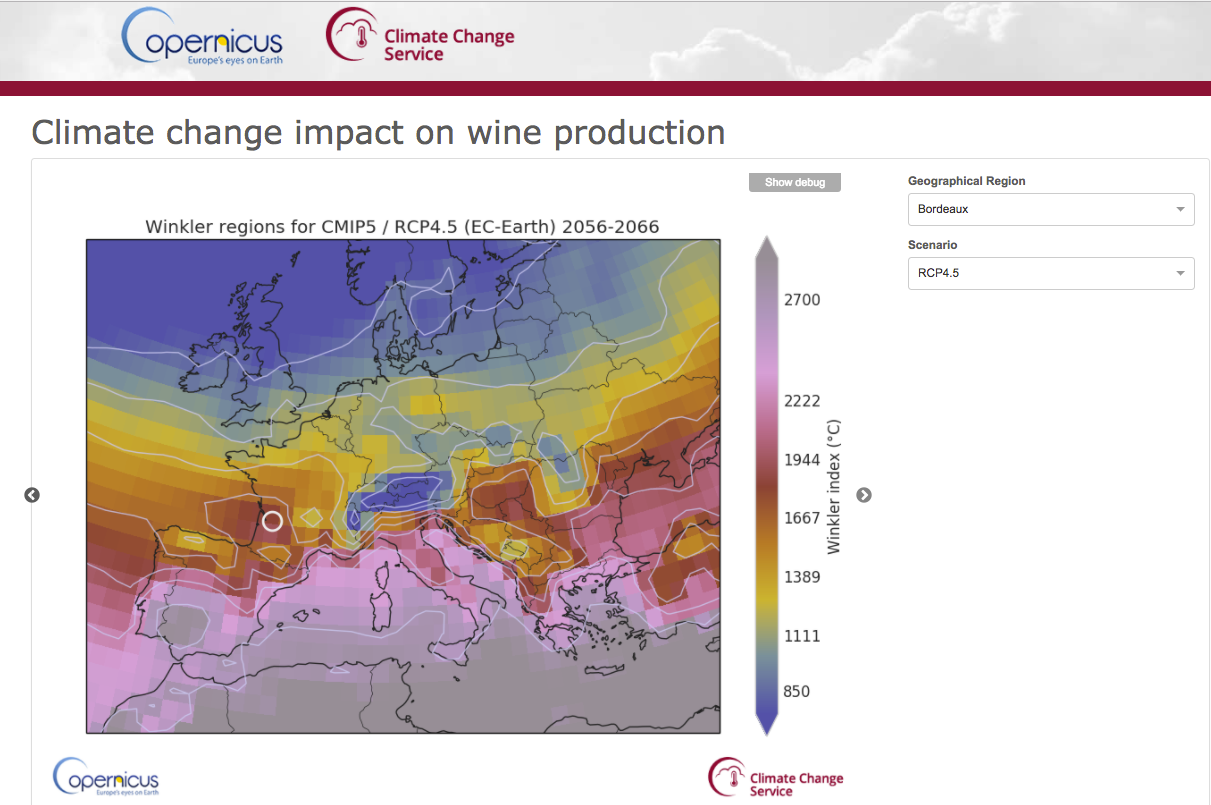 Copernicus
Europe's eyes on Earth

Climate Change Service

Climate change impact on wine production

Show debug

Winkler regions for CMIP5 / RCP4.5 (EC-Earth) 2056-2066

2700
2222
1944
1667
1389
1111
850
Winkler index (°C)

Geographical Region
Bordeaux

Scenario
RCP4.5

Copernicus
Europe's eyes on Earth

Climate Change Service